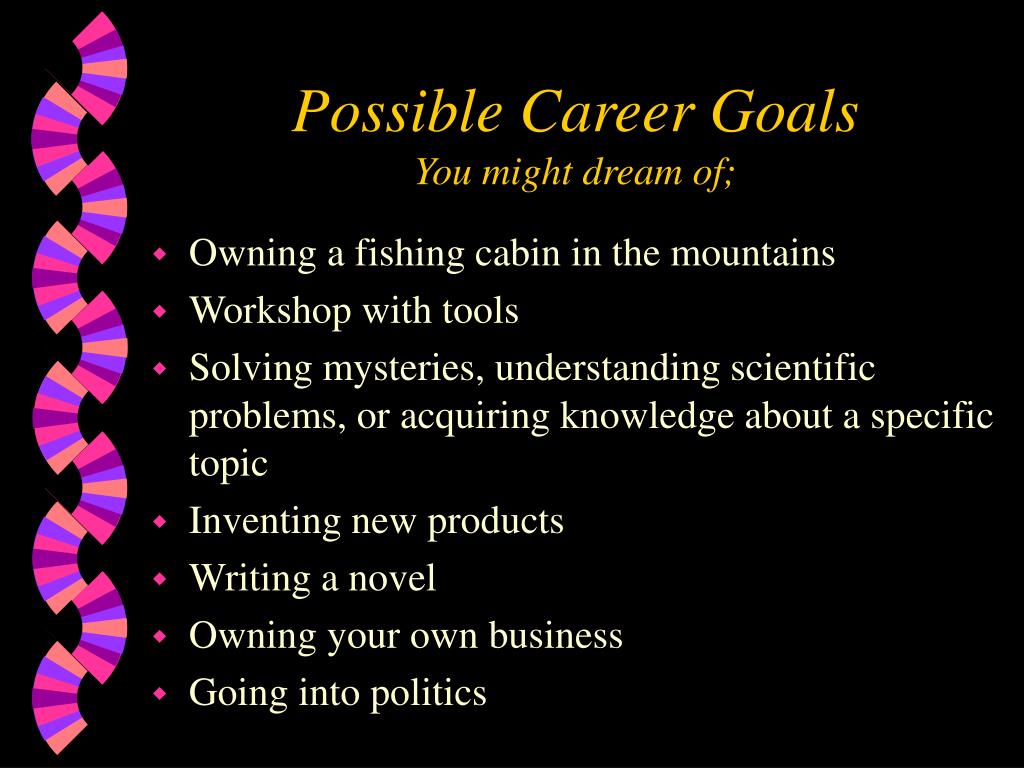 Possible Career Goals
You might dream of;

- Owning a fishing cabin in the mountains
- Workshop with tools
- Solving mysteries, understanding scientific problems, or acquiring knowledge about a specific topic
- Inventing new products
- Writing a novel
- Owning your own business
- Going into politics